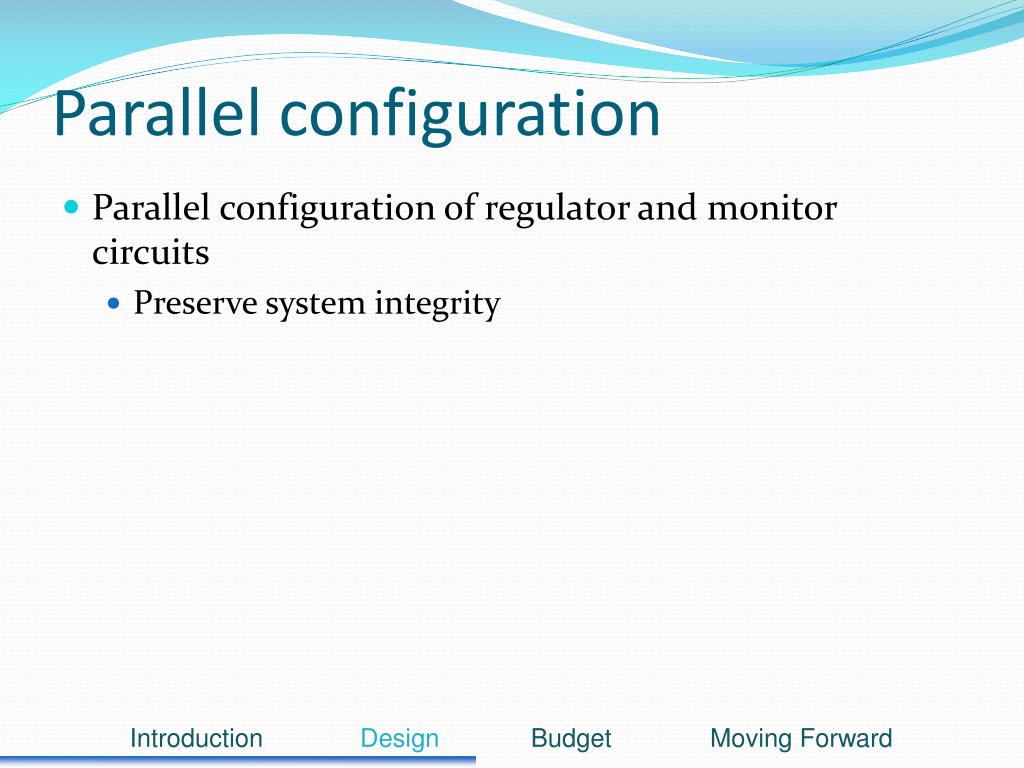 Parallel configuration

Parallel configuration of regulator and monitor circuits

Preserve system integrity

Introduction Design Budget Moving Forward